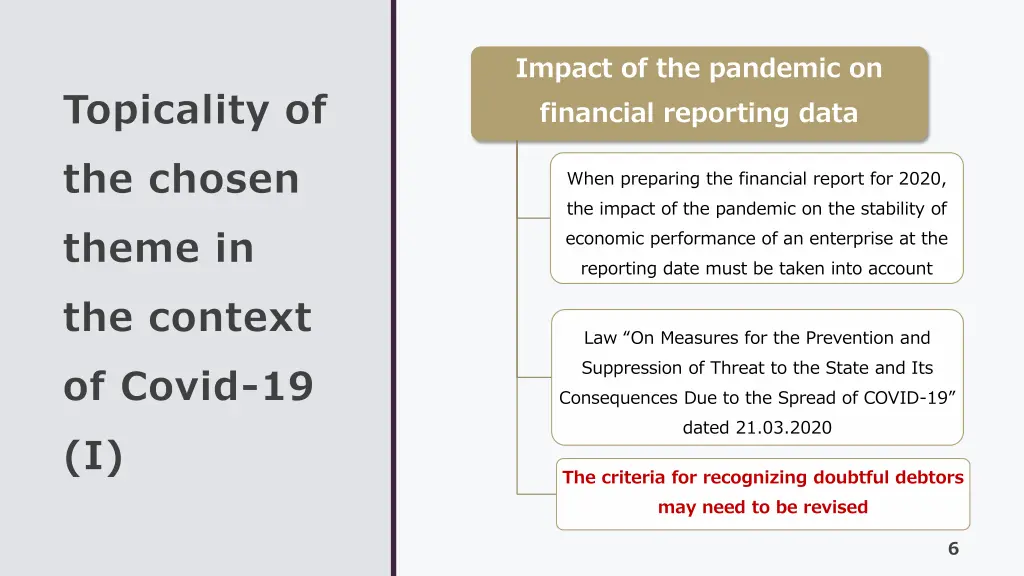 Topicality of the chosen theme in the context of Covid-19 (I)

Impact of the pandemic on financial reporting data

When preparing the financial report for 2020, the impact of the pandemic on the stability of economic performance of an enterprise at the reporting date must be taken into account

Law “On Measures for the Prevention and Suppression of Threat to the State and Its Consequences Due to the Spread of COVID-19” dated 21.03.2020

The criteria for recognizing doubtful debtors may need to be revised

6